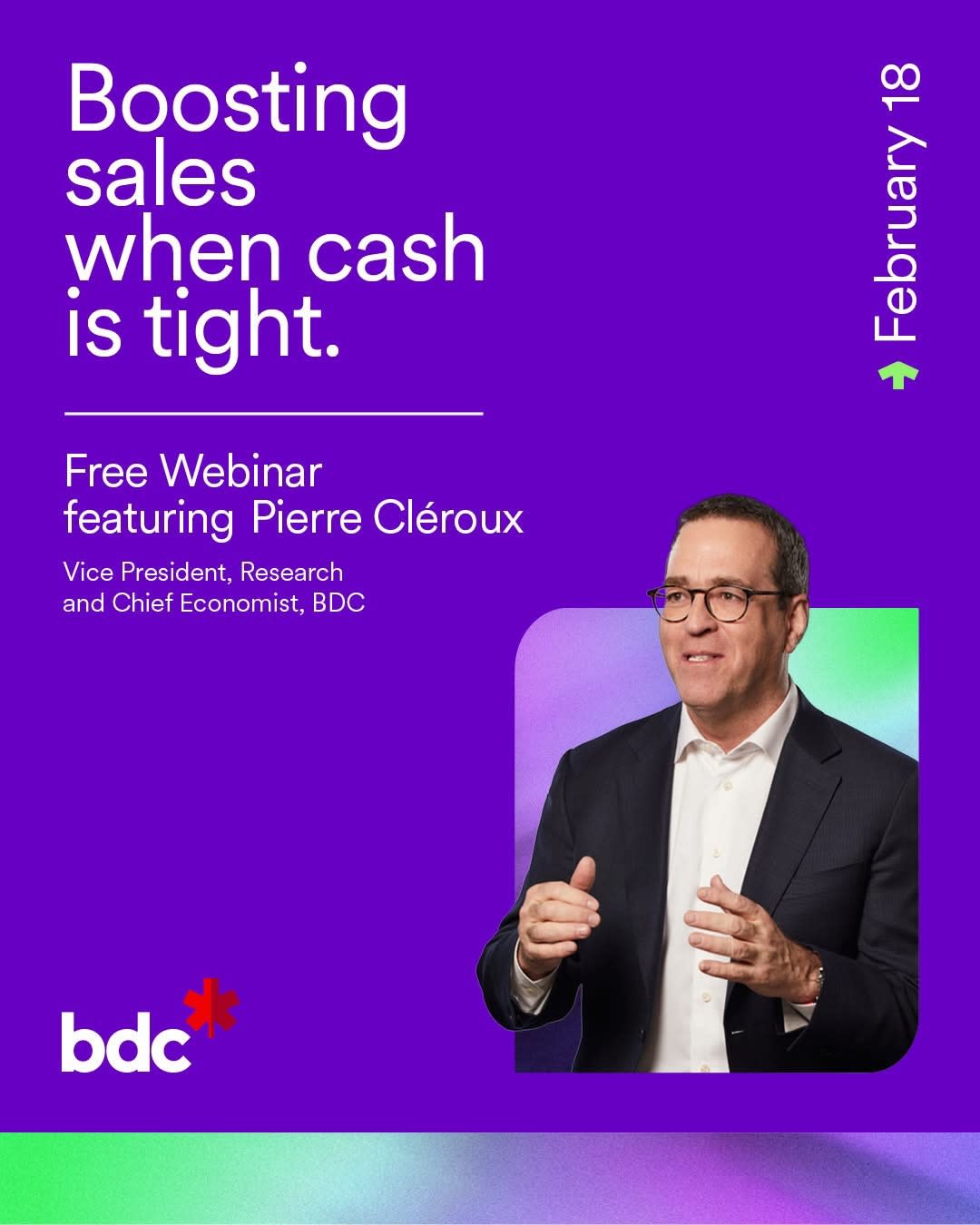 Boosting sales when cash is tight.

February 18

Free Webinar featuring Pierre Cléroux

Vice President, Research and Chief Economist, BDC

bdc